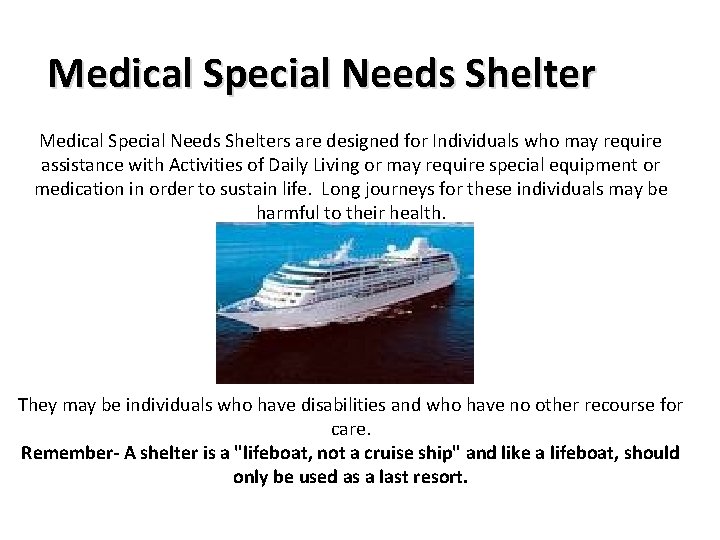 Medical Special Needs Shelter

Medical Special Needs Shelters are designed for Individuals who may require assistance with Activities of Daily Living or may require special equipment or medication in order to sustain life. Long journeys for these individuals may be harmful to their health.

They may be individuals who have disabilities and who have no other recourse for care.

Remember- A shelter is a "lifeboat, not a cruise ship" and like a lifeboat, should only be used as a last resort.